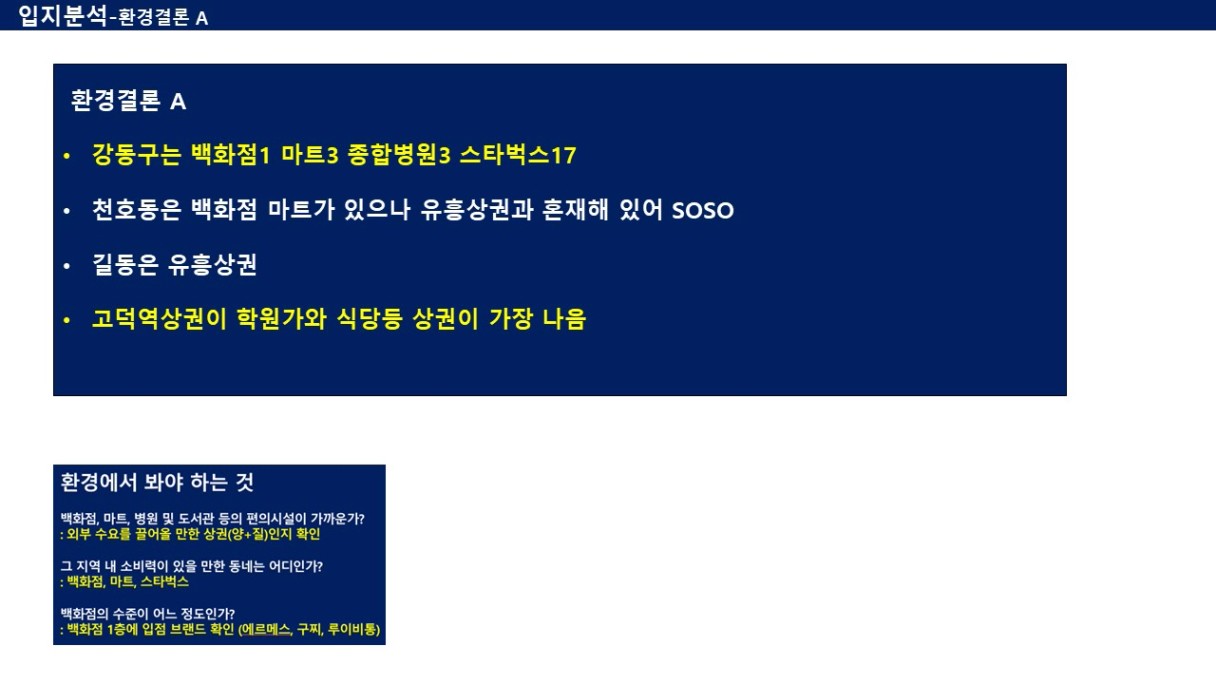 입지분석-환경결론 A

환경결론 A

• 강동구는 백화점1 마트3 종합병원3 스타벅스17

• 천호동은 백화점 마트가 있으나 유흥상권과 혼재해 있어 SOSO

• 길동은 유흥상권

• 고덕역상권이 학원가와 식당등 상권이 가장 나음

환경에서 봐야 하는 것

백화점, 마트, 병원 및 도서관 등의 편의시설이 가까운가?
: 외부 수요를 끌어올 만한 상권(양+질)인지 확인

그 지역 내 소비력이 있을 만한 동네는 어디인가?
: 백화점, 마트, 스타벅스

백화점의 수준이 어느 정도인가?
: 백화점 1층에 입점 브랜드 확인 (에르메스, 구찌, 루이비통)